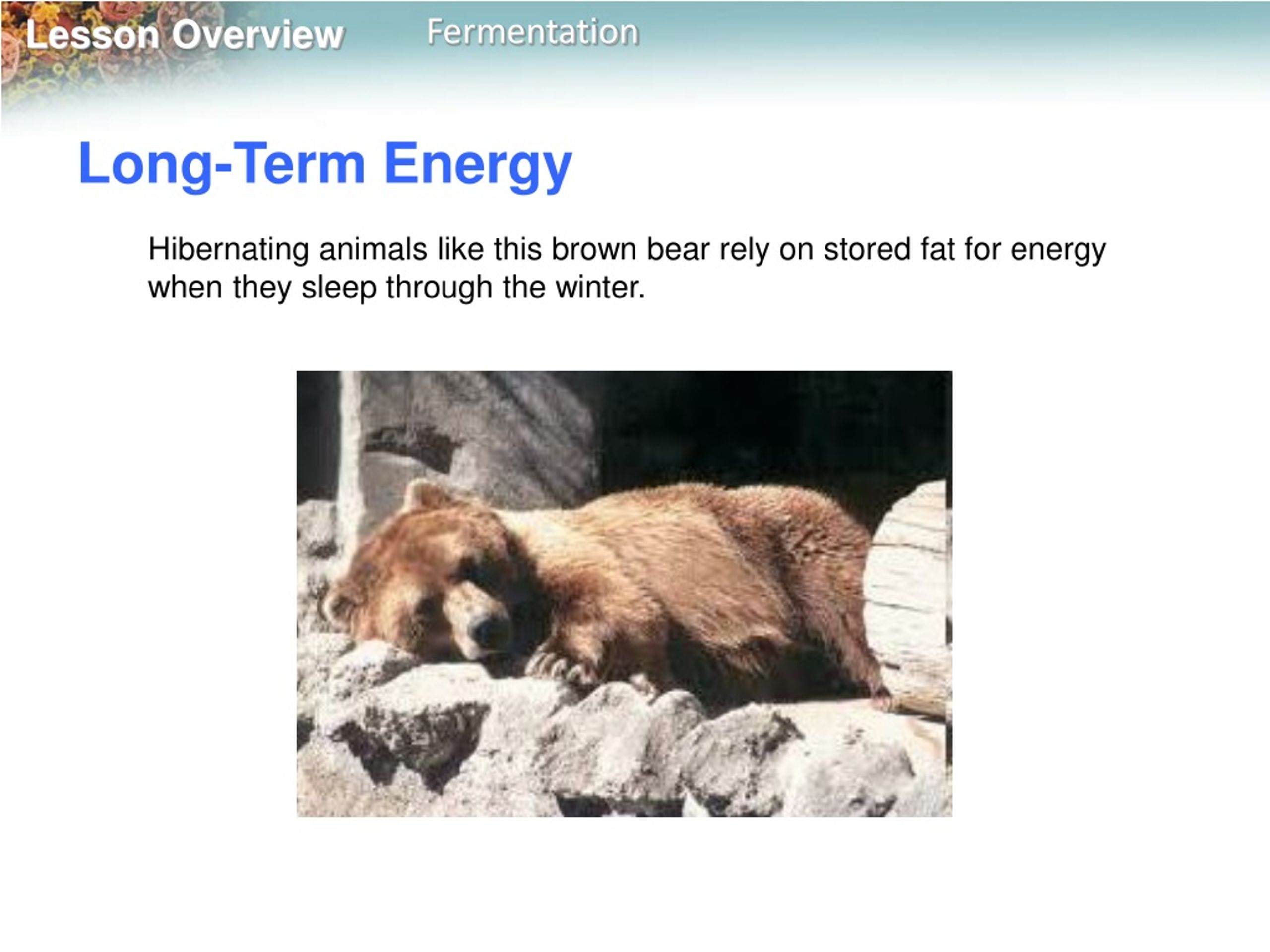 Lesson Overview Fermentation

Long-Term Energy

Hibernating animals like this brown bear rely on stored fat for energy when they sleep through the winter.